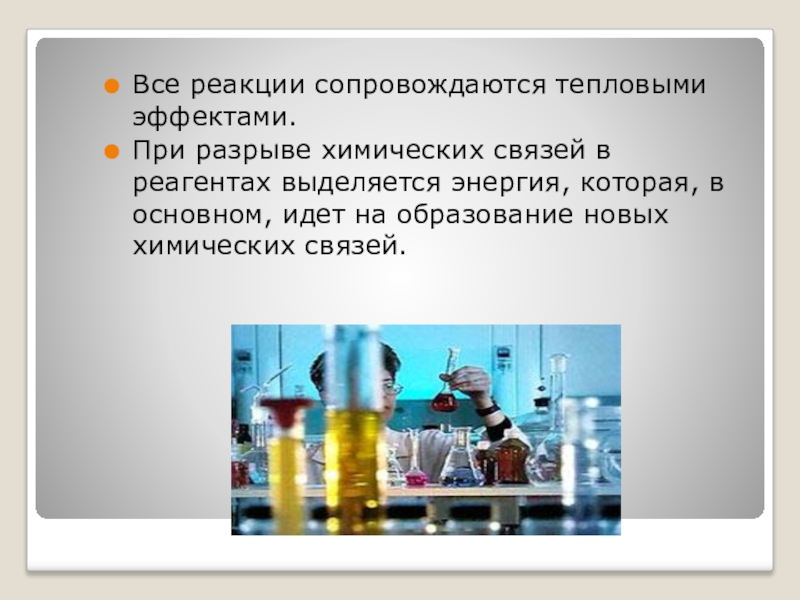 Все реакции сопровождаются тепловыми эффектами.

При разрыве химических связей в реагентах выделяется энергия, которая, в основном, идет на образование новых химических связей.